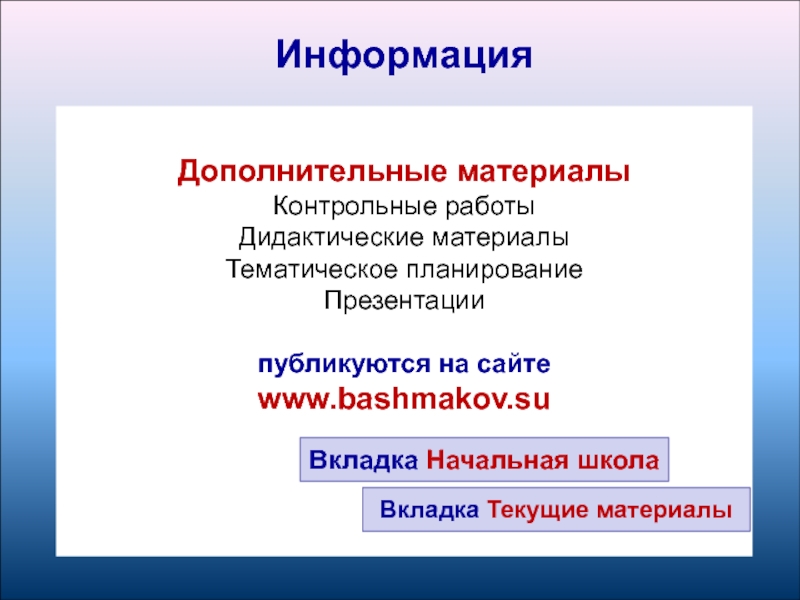 Информация

Дополнительные материалы
Контрольные работы
Дидактические материалы
Тематическое планирование
Презентации

публикуются на сайте
www.bashmakov.su

Вкладка Начальная школа

Вкладка Текущие материалы